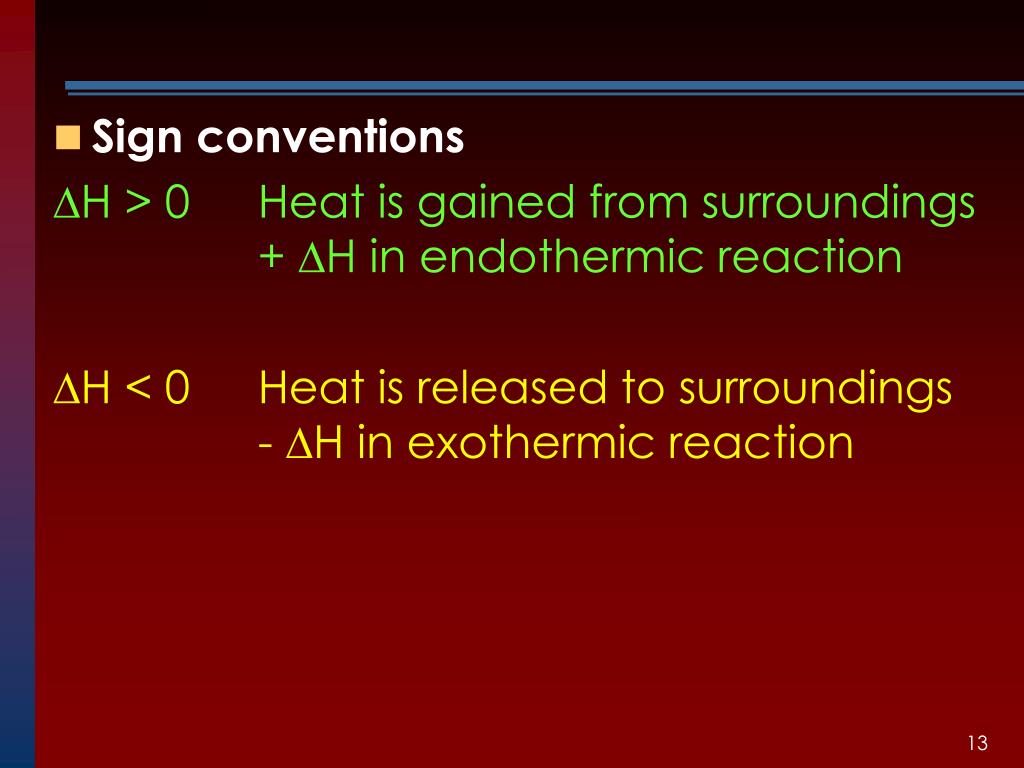 Sign conventions

$\Delta H > 0$ Heat is gained from surroundings
$+ \Delta H$ in endothermic reaction

$\Delta H < 0$ Heat is released to surroundings
$- \Delta H$ in exothermic reaction

13